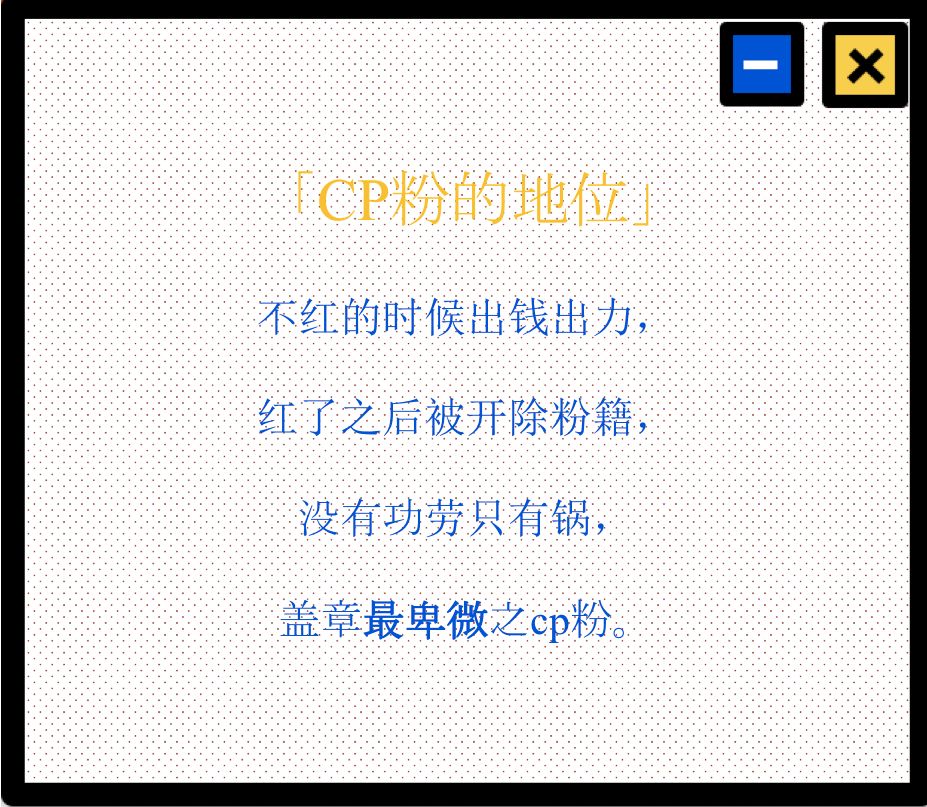 「CP粉的地位」

不红的时候出钱出力，

红了之后被开除粉籍，

没有功劳只有锅，

盖章最卑微之cp粉。